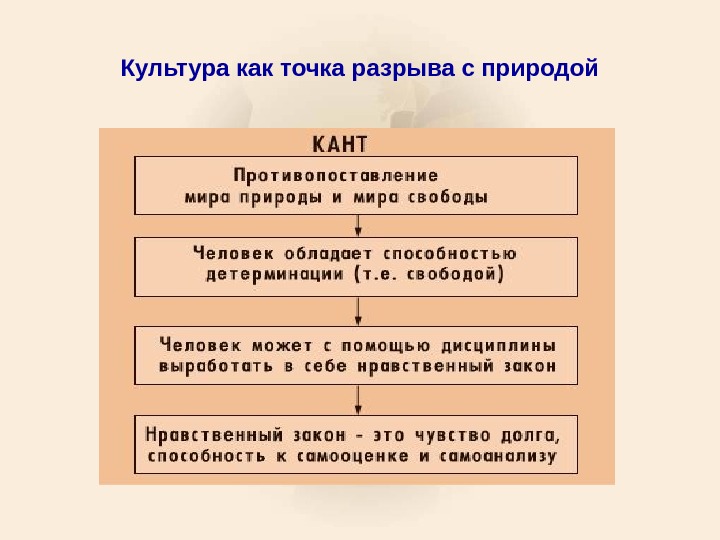 Культура как точка разрыва с природой

КАНТ

Противопоставление мира природы и мира свободы

Человек обладает способностью детерминации (т.е. свободой)

Человек может с помощью дисциплины выработать в себе нравственный закон

Нравственный закон - это чувство долга, способность к самооценке и самоанализу